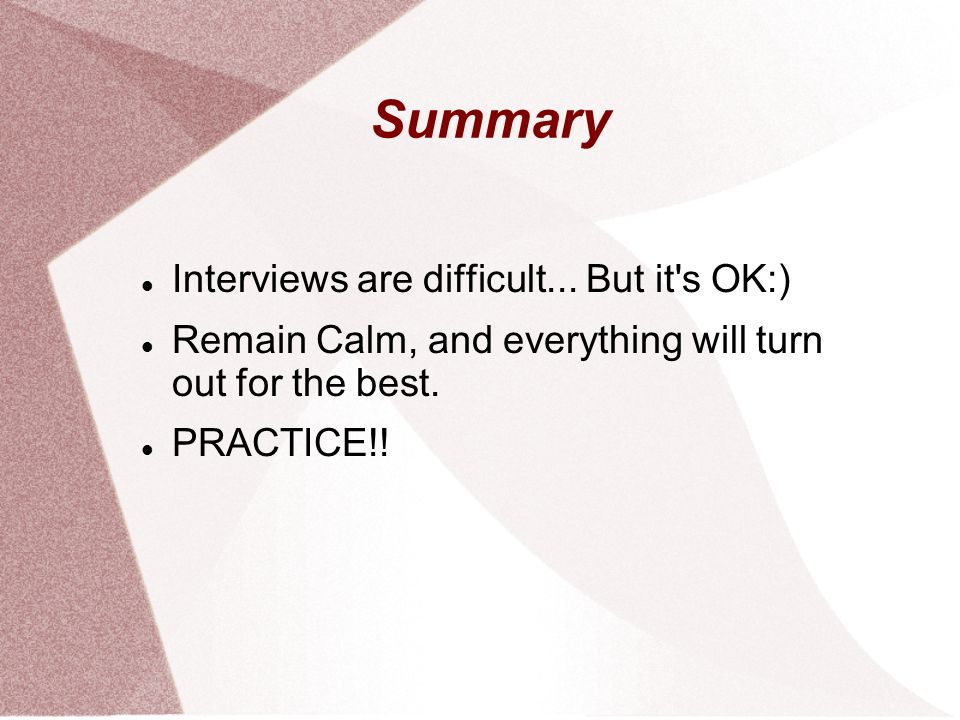 Summary

- Interviews are difficult... But it's OK:)
- Remain Calm, and everything will turn out for the best.
- PRACTICE!!